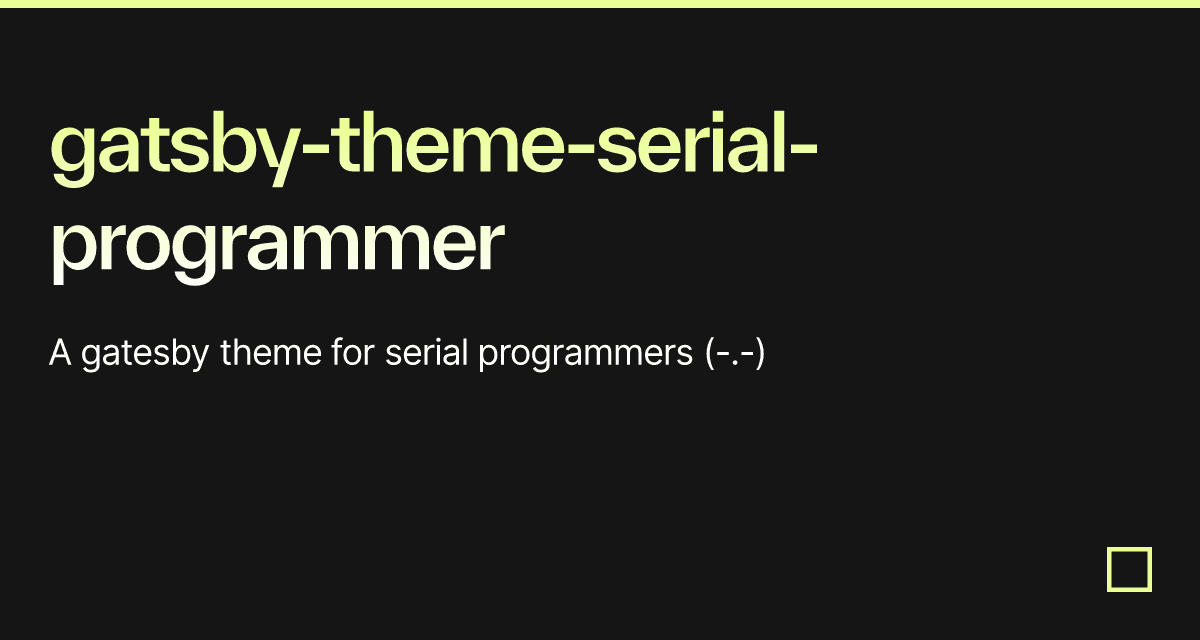 gatsby-theme-serial-programmer

A gatesby theme for serial programmers (-.-)